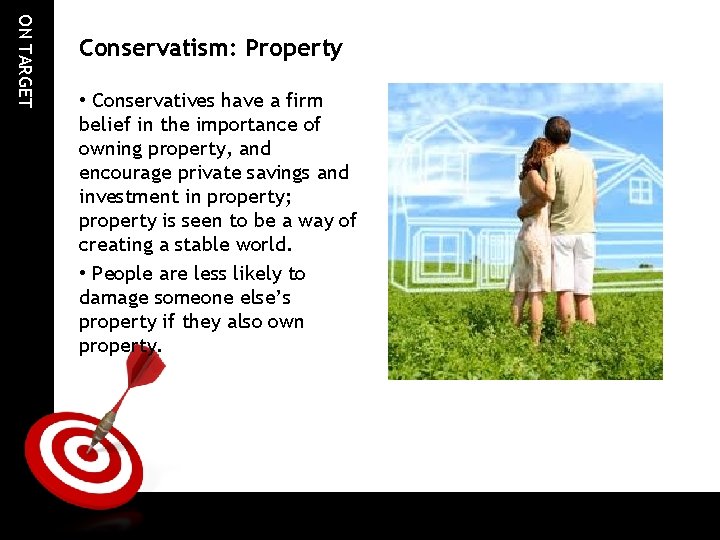 ON TARGET

Conservatism: Property

• Conservatives have a firm belief in the importance of owning property, and encourage private savings and investment in property; property is seen to be a way of creating a stable world.

• People are less likely to damage someone else's property if they also own property.